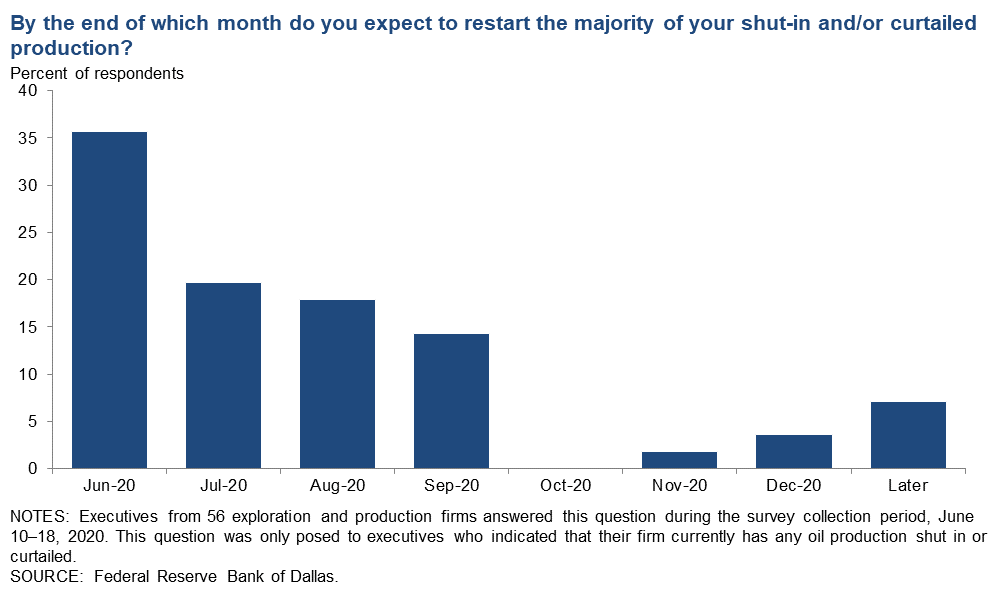 By the end of which month do you expect to restart the majority of your shut-in and/or curtailed production?

Percent of respondents

40
35
30
25
20
15
10
5
0

Jun-20 Jul-20 Aug-20 Sep-20 Oct-20 Nov-20 Dec-20 Later

NOTES: Executives from 56 exploration and production firms answered this question during the survey collection period, June 10–18, 2020. This question was only posed to executives who indicated that their firm currently has any oil production shut in or curtailed.
SOURCE: Federal Reserve Bank of Dallas.